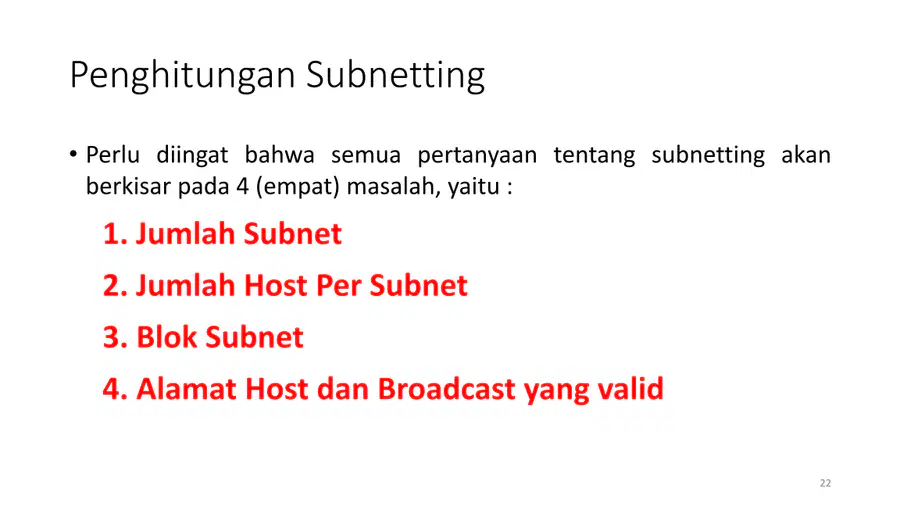 Penghitungan Subnetting

• Perlu diingat bahwa semua pertanyaan tentang subnetting akan berkisar pada 4 (empat) masalah, yaitu :

1. Jumlah Subnet
2. Jumlah Host Per Subnet
3. Blok Subnet
4. Alamat Host dan Broadcast yang valid

22